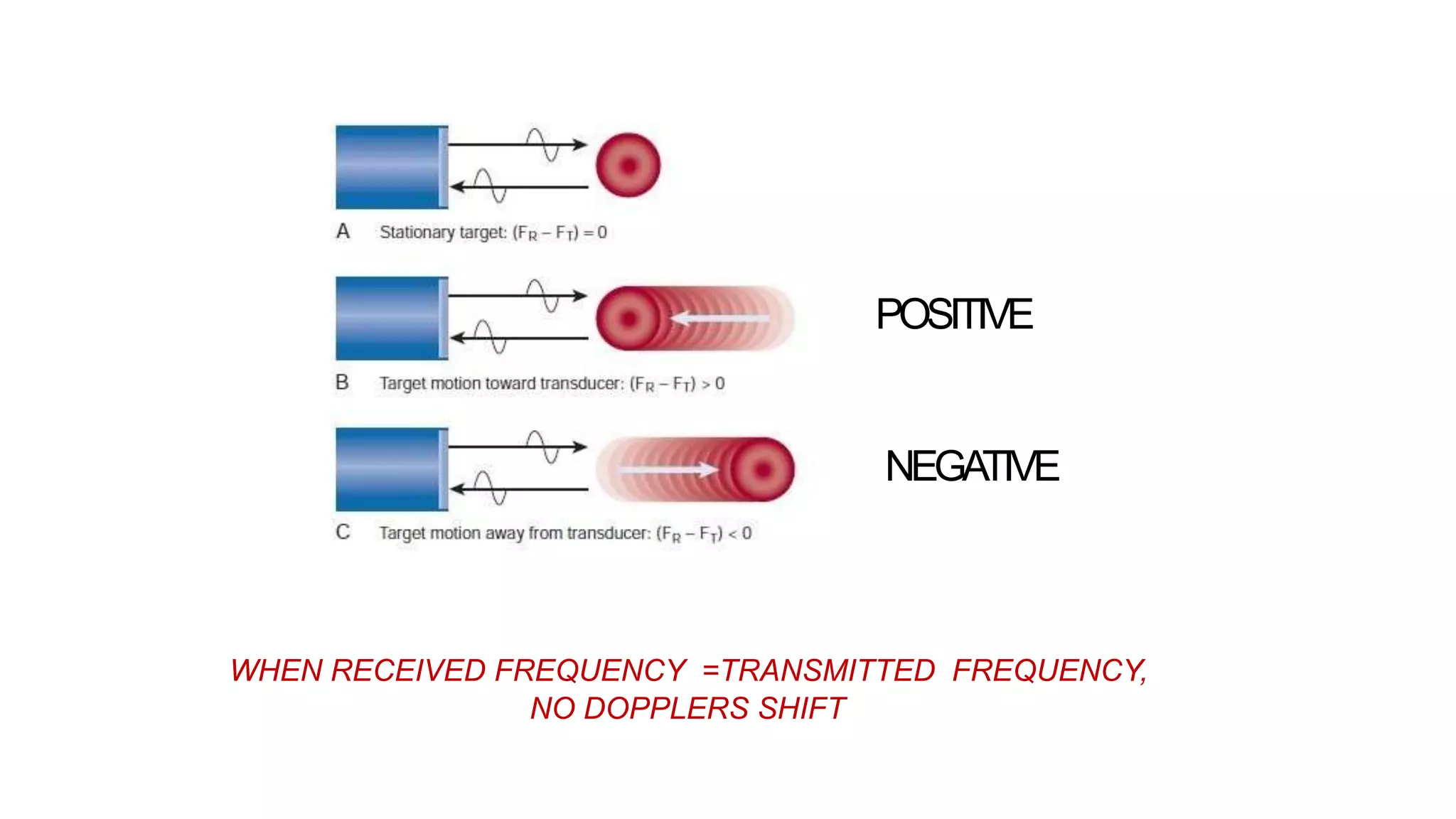 A Stationary target: $(F_R - F_T) = 0$

B Target motion toward transducer: $(F_R - F_T) > 0$

POSITIVE

C Target motion away from transducer: $(F_R - F_T) < 0$

NEGATIVE

WHEN RECEIVED FREQUENCY =TRANSMITTED FREQUENCY, NO DOPPLERS SHIFT